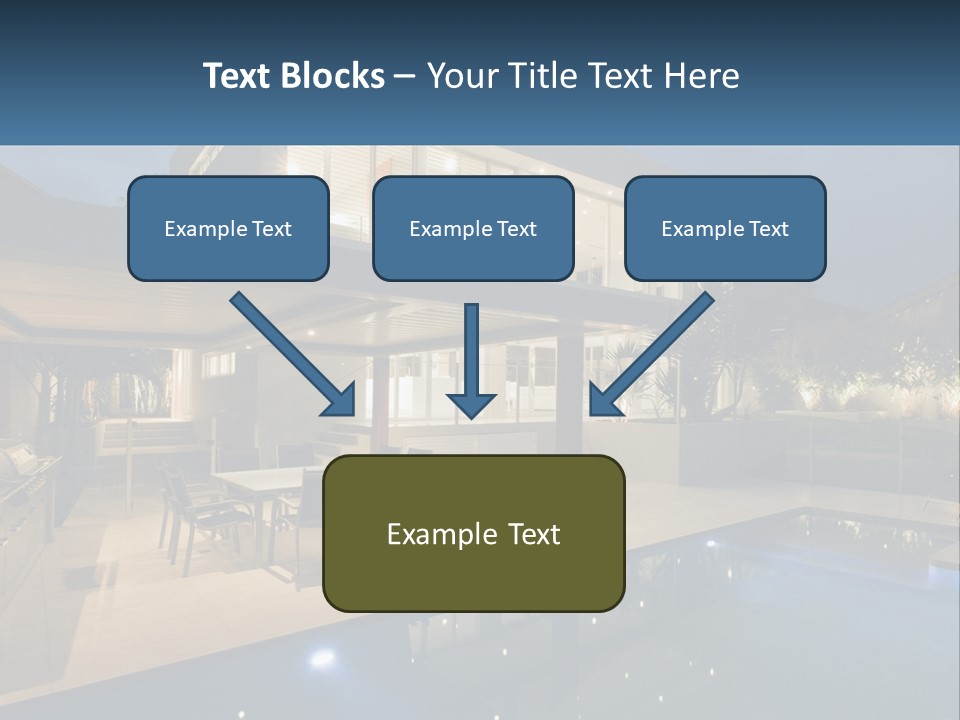 Text Blocks – Your Title Text Here

Example Text

Example Text

Example Text

Example Text